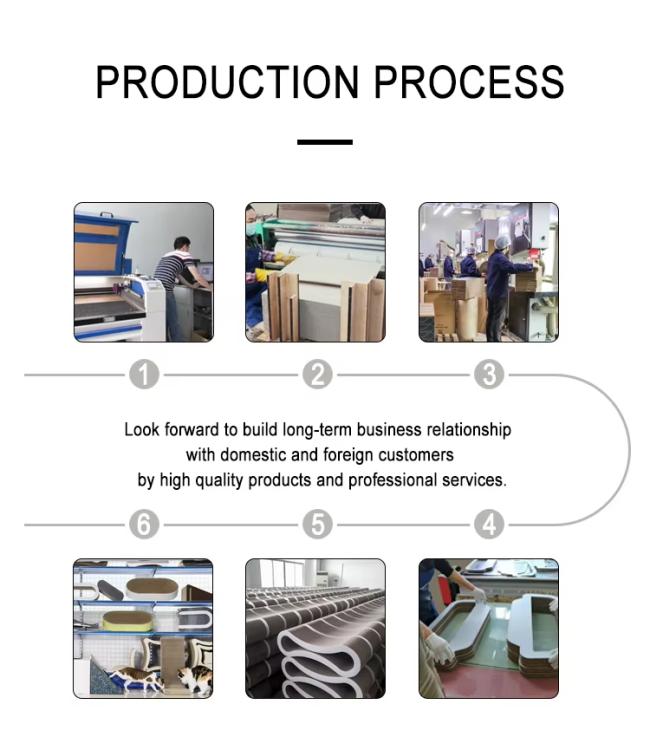 PRODUCTION PROCESS

1 2 3

Look forward to build long-term business relationship with domestic and foreign customers by high quality products and professional services.

6 5 4